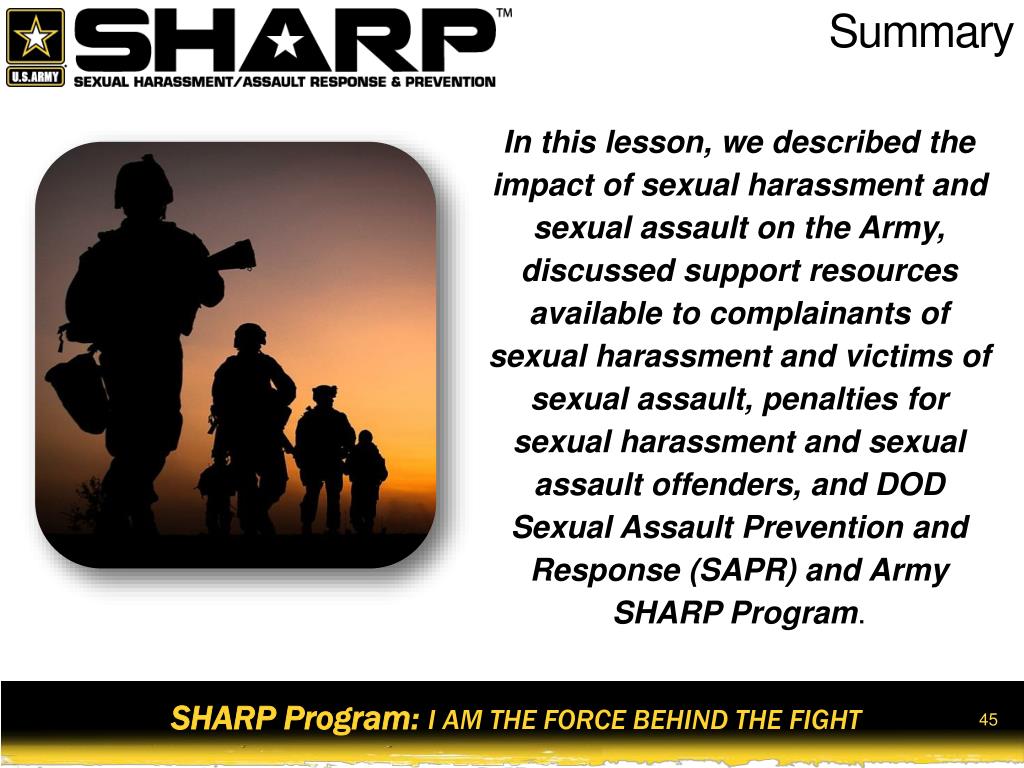 U.S.ARMY

SHARP™
SEXUAL HARASSMENT/ASSAULT RESPONSE & PREVENTION

Summary

In this lesson, we described the impact of sexual harassment and sexual assault on the Army, discussed support resources available to complainants of sexual harassment and victims of sexual assault, penalties for sexual harassment and sexual assault offenders, and DOD Sexual Assault Prevention and Response (SAPR) and Army SHARP Program.

SHARP Program: I AM THE FORCE BEHIND THE FIGHT

45